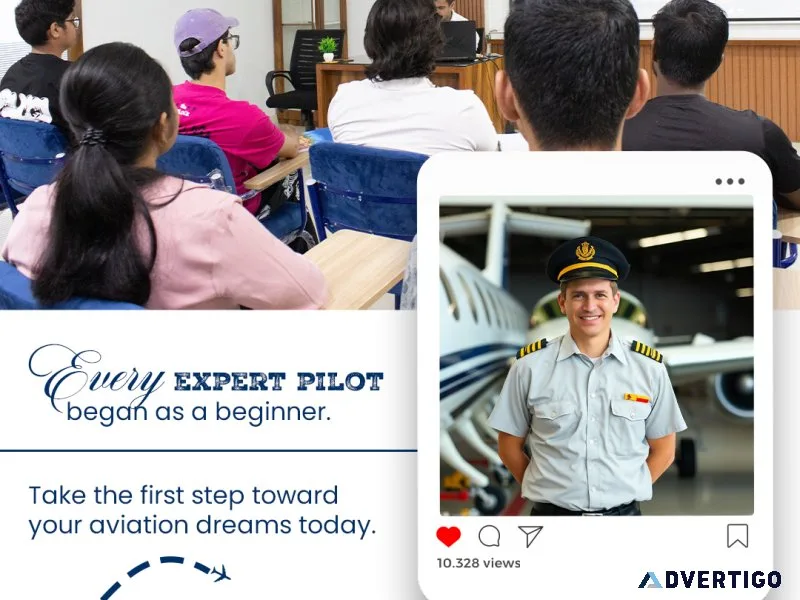 Every EXPERT PILOT began as a beginner.

Take the first step toward your aviation dreams today.

10.328 views

ADVERTIGO